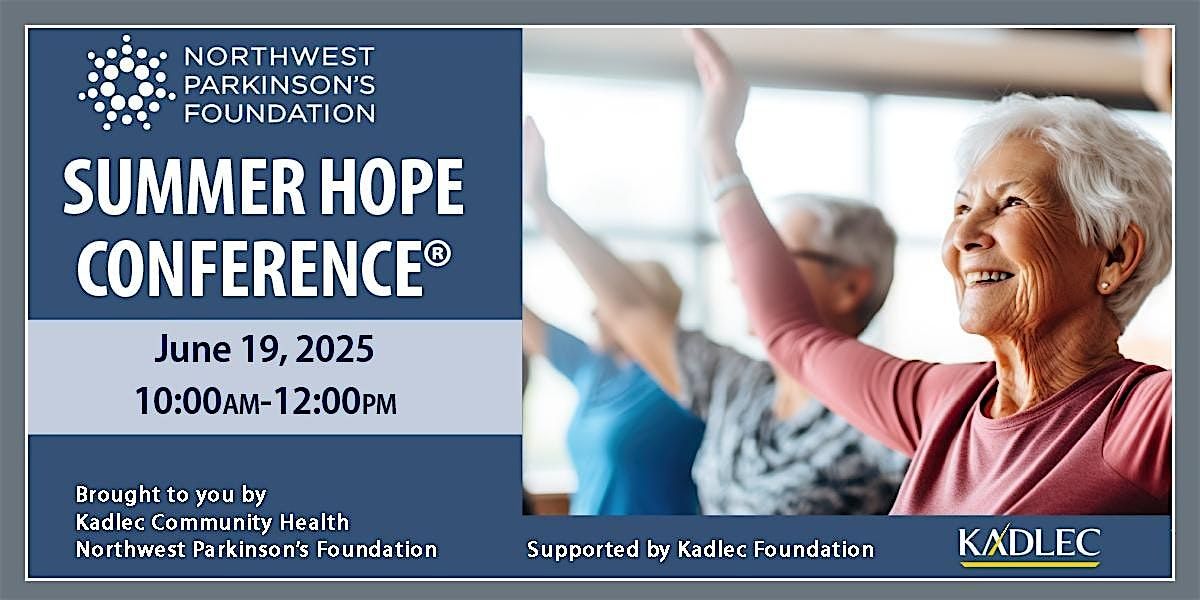 NORTHWEST PARKINSON'S FOUNDATION

SUMMER HOPE CONFERENCE®

June 19, 2025
10:00AM-12:00PM

Brought to you by
Kadlec Community Health
Northwest Parkinson's Foundation

Supported by Kadlec Foundation

KADLEC